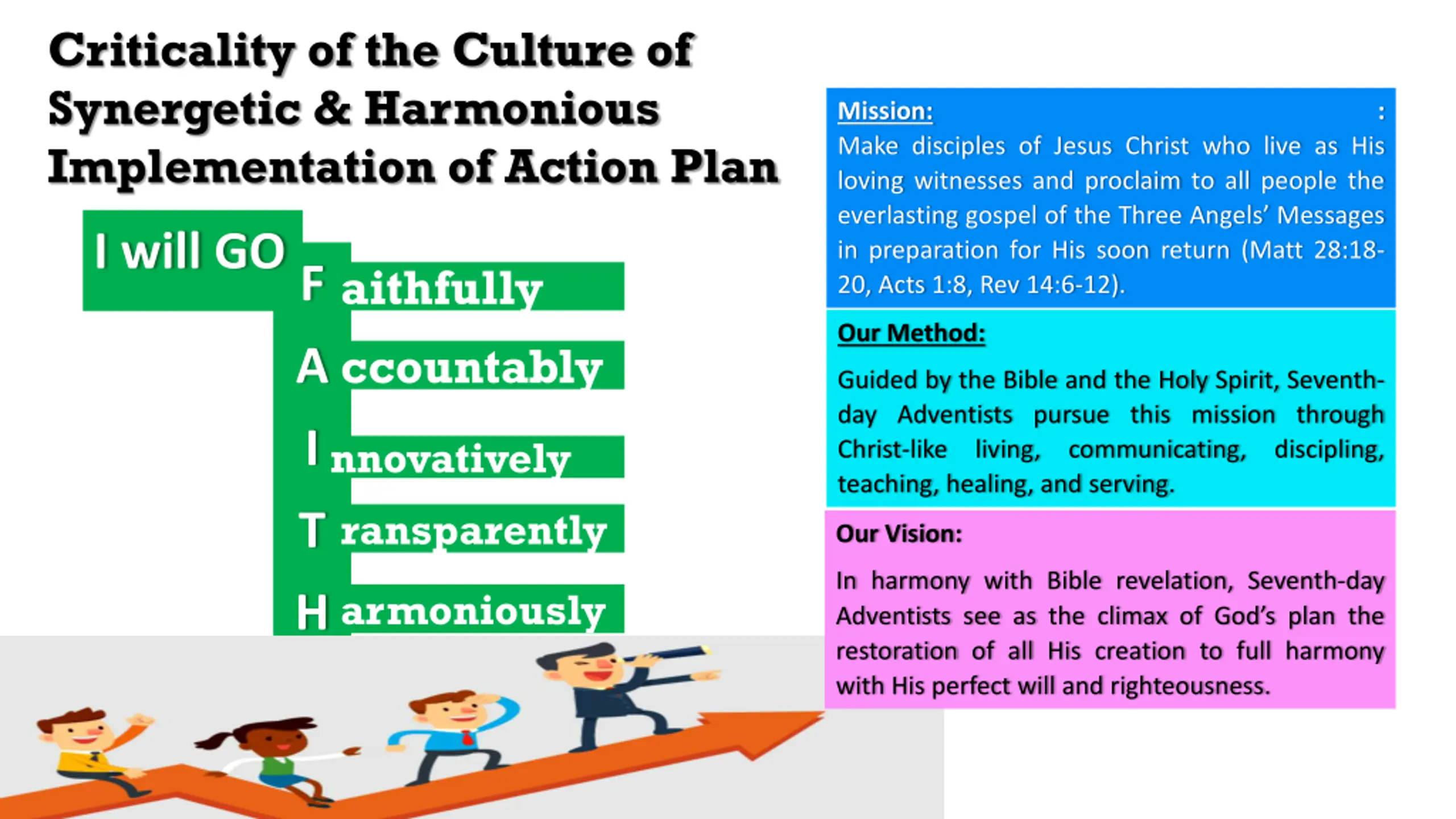 Criticality of the Culture of Synergetic & Harmonious Implementation of Action Plan

I will GO

F aithfully

A ccountably

I nnovatively

T ransparently

H armoniously

Mission: :
Make disciples of Jesus Christ who live as His loving witnesses and proclaim to all people the everlasting gospel of the Three Angels' Messages in preparation for His soon return (Matt 28:18-20, Acts 1:8, Rev 14:6-12).

Our Method:

Guided by the Bible and the Holy Spirit, Seventh-day Adventists pursue this mission through Christ-like living, communicating, discipling, teaching, healing, and serving.

Our Vision:

In harmony with Bible revelation, Seventh-day Adventists see as the climax of God's plan the restoration of all His creation to full harmony with His perfect will and righteousness.